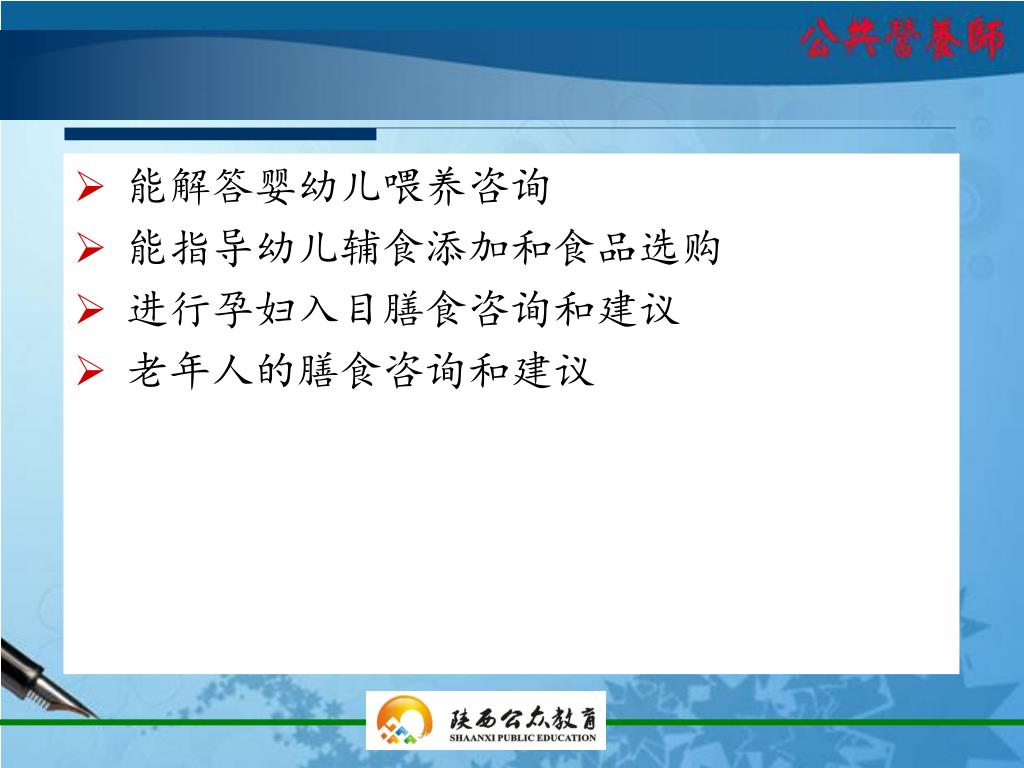 公共營養師

➢ 能解答婴幼儿喂养咨询
➢ 能指导幼儿辅食添加和食品选购
➢ 进行孕妇入目膳食咨询和建议
➢ 老年人的膳食咨询和建议

陕西公众教育
SHAANXI PUBLIC EDUCATION